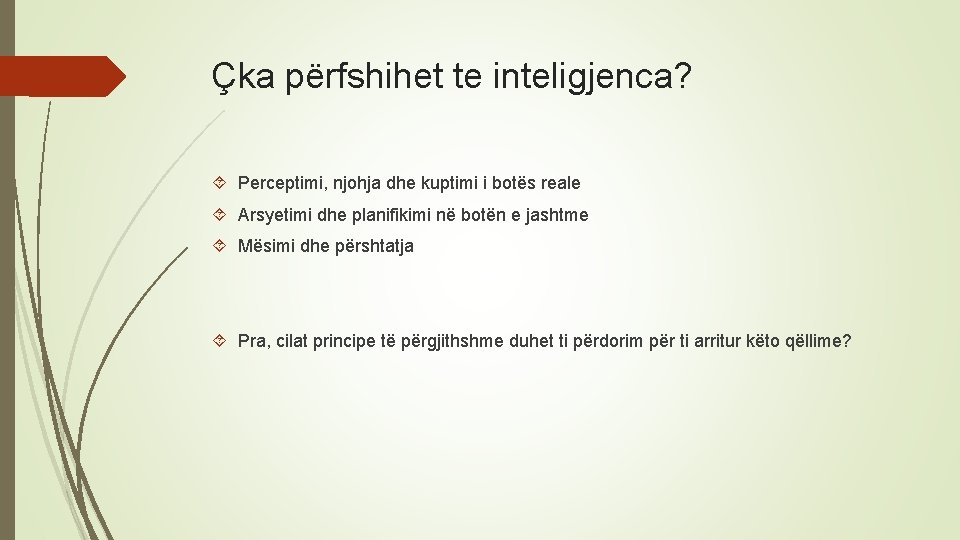 Çka përfshihet te inteligjenca?

Perceptimi, njohja dhe kuptimi i botës reale

Arsyetimi dhe planifikimi në botën e jashtme

Mësimi dhe përshtatja

Pra, cilat principe të përgjithshme duhet ti përdorim për ti arritur këto qëllime?